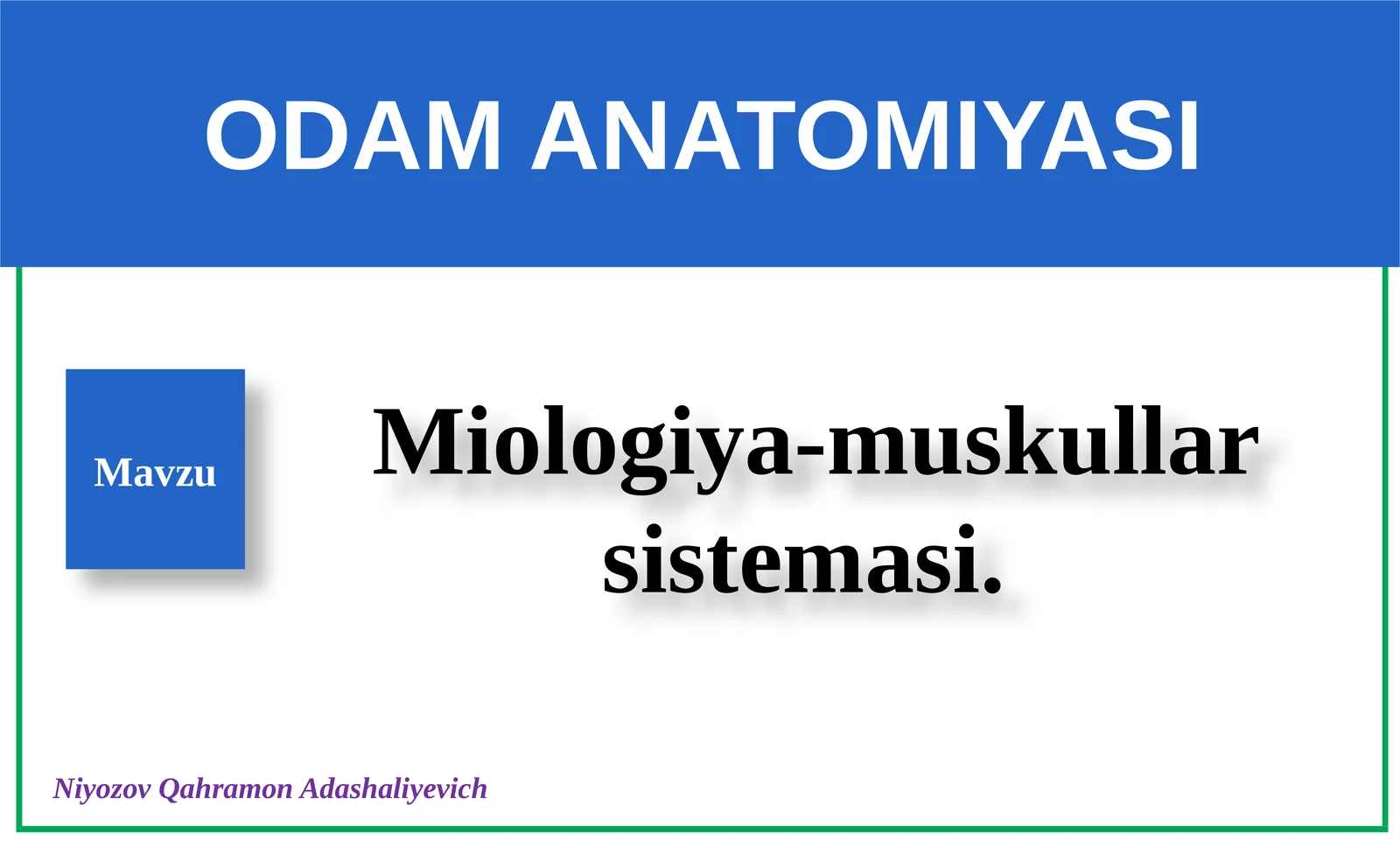 ODAM ANATOMIYASI

Mavzu

Miologiya-muskullar sistemasi.

Niyozov Qahramon Adashaliyevich